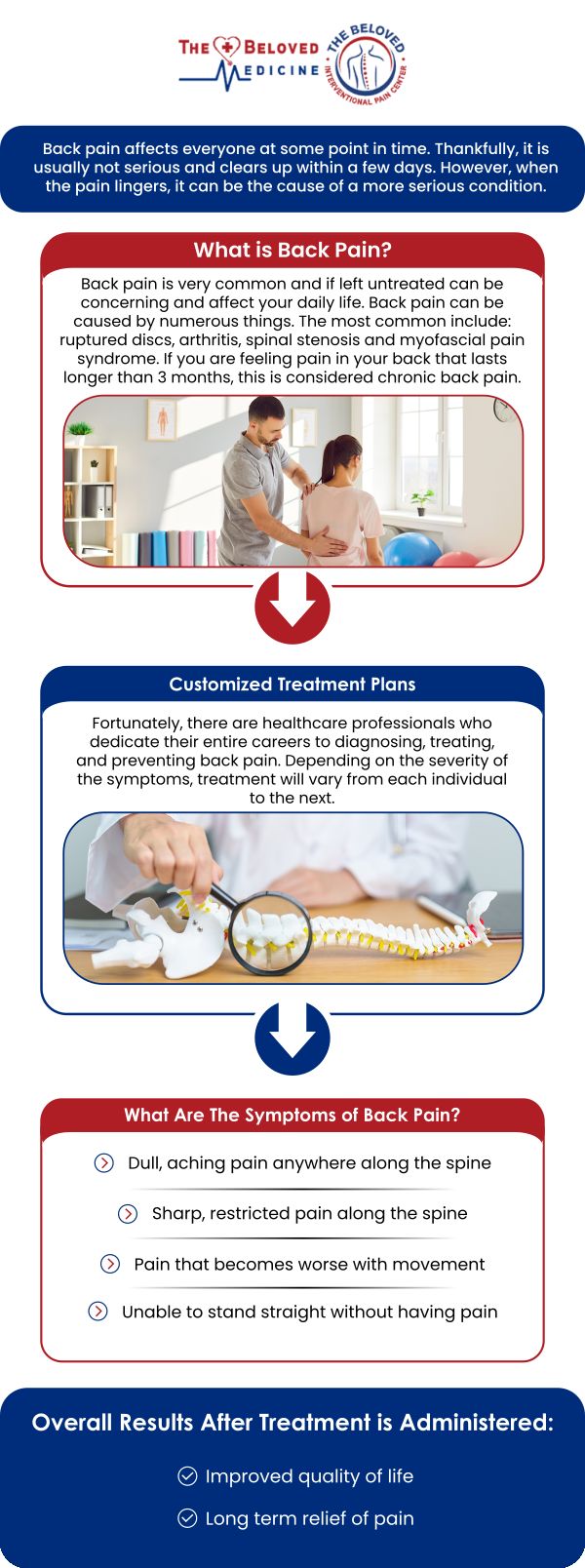 THE BELOVED MEDICINE

THE BELOVED INTERVENTIONAL PAIN CENTER

Back pain affects everyone at some point in time. Thankfully, it is usually not serious and clears up within a few days. However, when the pain lingers, it can be the cause of a more serious condition.

What is Back Pain?

Back pain is very common and if left untreated can be concerning and affect your daily life. Back pain can be caused by numerous things. The most common include: ruptured discs, arthritis, spinal stenosis and myofascial pain syndrome. If you are feeling pain in your back that lasts longer than 3 months, this is considered chronic back pain.

Customized Treatment Plans

Fortunately, there are healthcare professionals who dedicate their entire careers to diagnosing, treating, and preventing back pain. Depending on the severity of the symptoms, treatment will vary from each individual to the next.

What Are The Symptoms of Back Pain?

Dull, aching pain anywhere along the spine

Sharp, restricted pain along the spine

Pain that becomes worse with movement

Unable to stand straight without having pain

Overall Results After Treatment is Administered:

Improved quality of life

Long term relief of pain